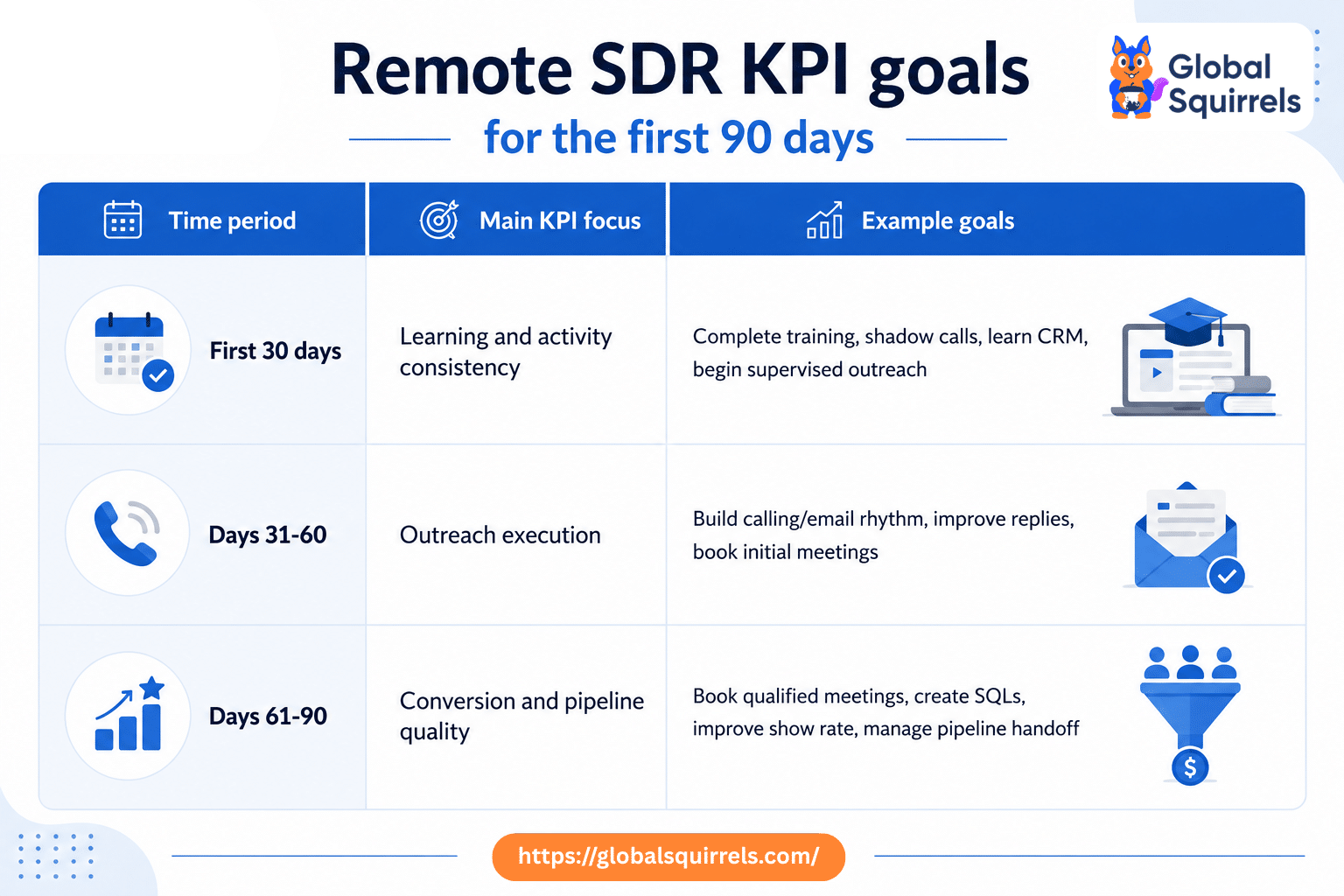 Remote SDR KPI goals
for the first 90 days

Global Squirrels

| Time period | Main KPI focus | Example goals |
|---|---|---|
| First 30 days | Learning and activity consistency | Complete training, shadow calls, learn CRM, begin supervised outreach |
| Days 31-60 | Outreach execution | Build calling/email rhythm, improve replies, book initial meetings |
| Days 61-90 | Conversion and pipeline quality | Book qualified meetings, create SQLs, improve show rate, manage pipeline handoff |

https://globalsquirrels.com/